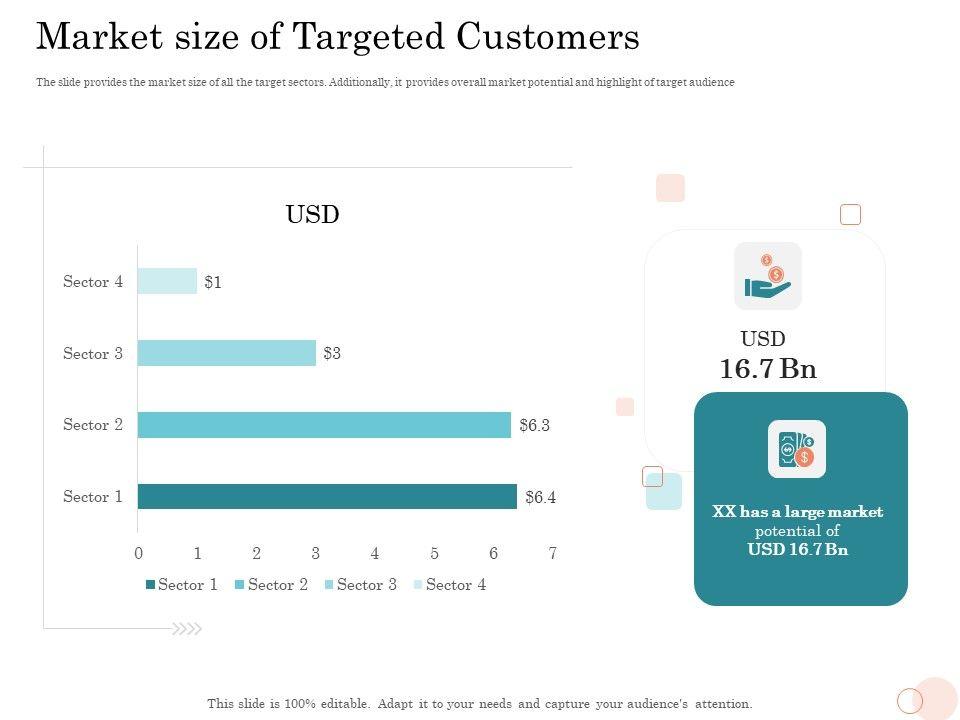 Market size of Targeted Customers

The slide provides the market size of all the target sectors. Additionally, it provides overall market potential and highlight of target audience

USD

Sector 4 $1
Sector 3 $3
Sector 2 $6.3
Sector 1 $6.4

0 1 2 3 4 5 6 7

Sector 1 Sector 2 Sector 3 Sector 4

USD
16.7 Bn

XX has a large market potential of USD 16.7 Bn

This slide is 100% editable. Adapt it to your needs and capture your audience's attention.